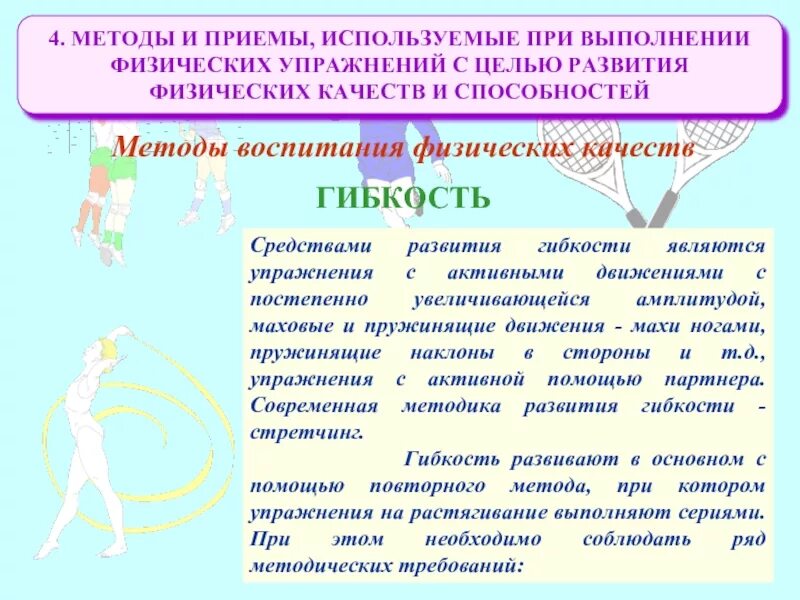 4. МЕТОДЫ И ПРИЕМЫ, ИСПОЛЬЗУЕМЫЕ ПРИ ВЫПОЛНЕНИИ ФИЗИЧЕСКИХ УПРАЖНЕНИЙ С ЦЕЛЬЮ РАЗВИТИЯ ФИЗИЧЕСКИХ КАЧЕСТВ И СПОСОБНОСТЕЙ

Методы воспитания физических качеств

ГИБКОСТЬ

Средствами развития гибкости являются упражнения с активными движениями с постепенно увеличивающейся амплитудой, маховые и пружинящие движения - махи ногами, пружинящие наклоны в стороны и т.д., упражнения с активной помощью партнера. Современная методика развития гибкости - стретчинг.

Гибкость развивают в основном с помощью повторного метода, при котором упражнения на растягивание выполняют сериями. При этом необходимо соблюдать ряд методических требований: